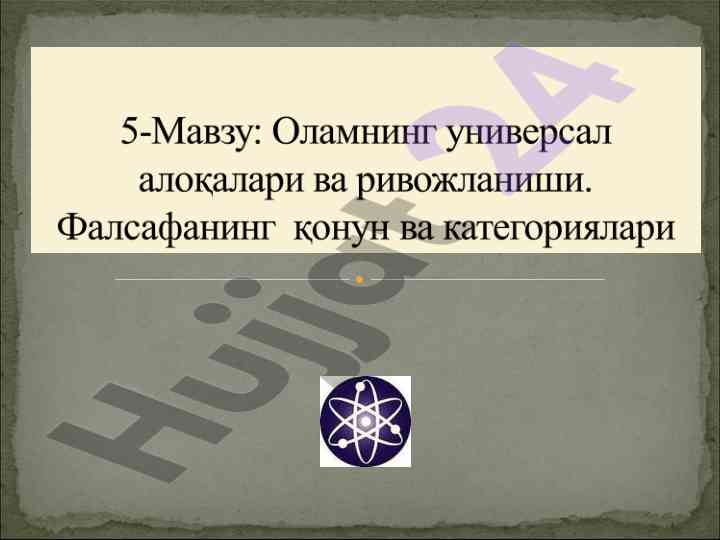 5-Мавзу: Оламнинг универсал алоқалари ва ривожланиши. Фалсафанинг қонун ва категориялари

Hujjat24